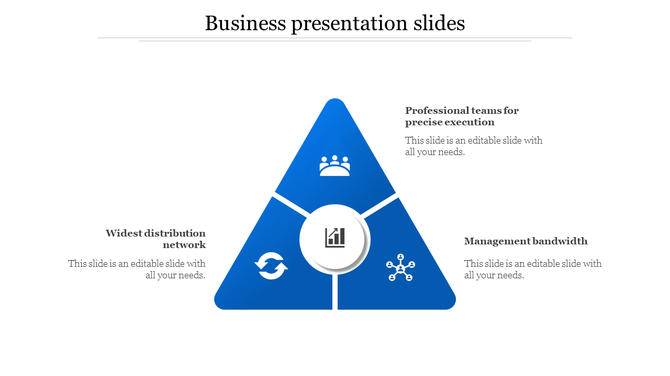 Business presentation slides

Professional teams for precise execution

This slide is an editable slide with all your needs.

Widest distribution network

This slide is an editable slide with all your needs.

Management bandwidth

This slide is an editable slide with all your needs.